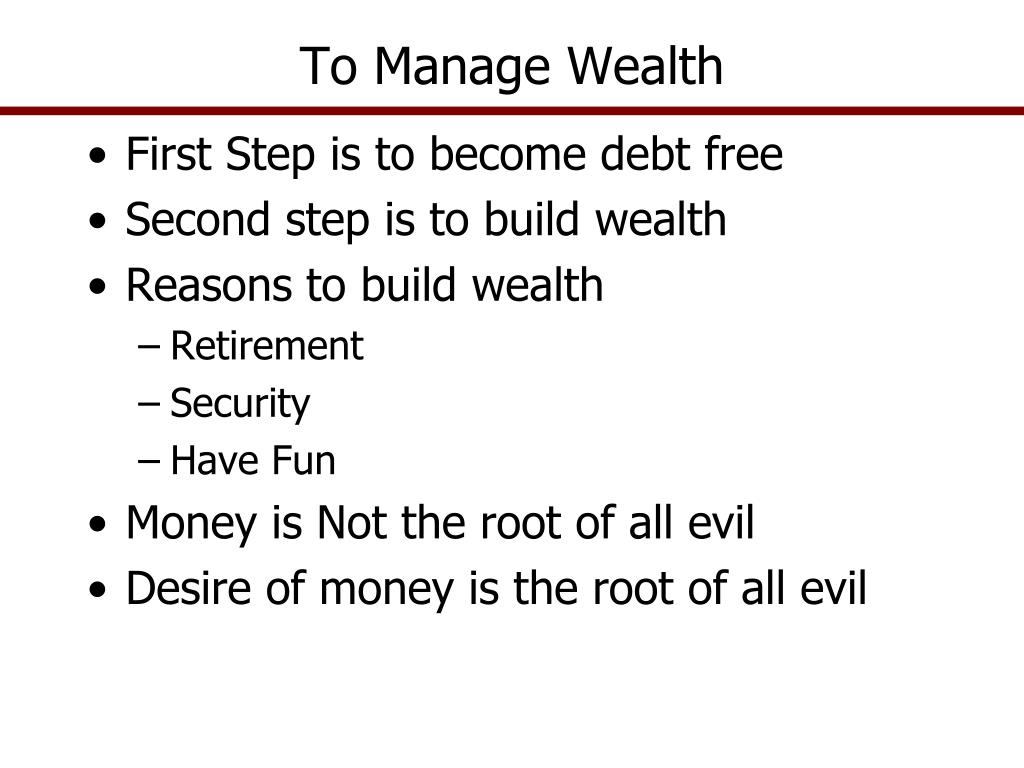 To Manage Wealth

• First Step is to become debt free
• Second step is to build wealth
• Reasons to build wealth
– Retirement
– Security
– Have Fun
• Money is Not the root of all evil
• Desire of money is the root of all evil